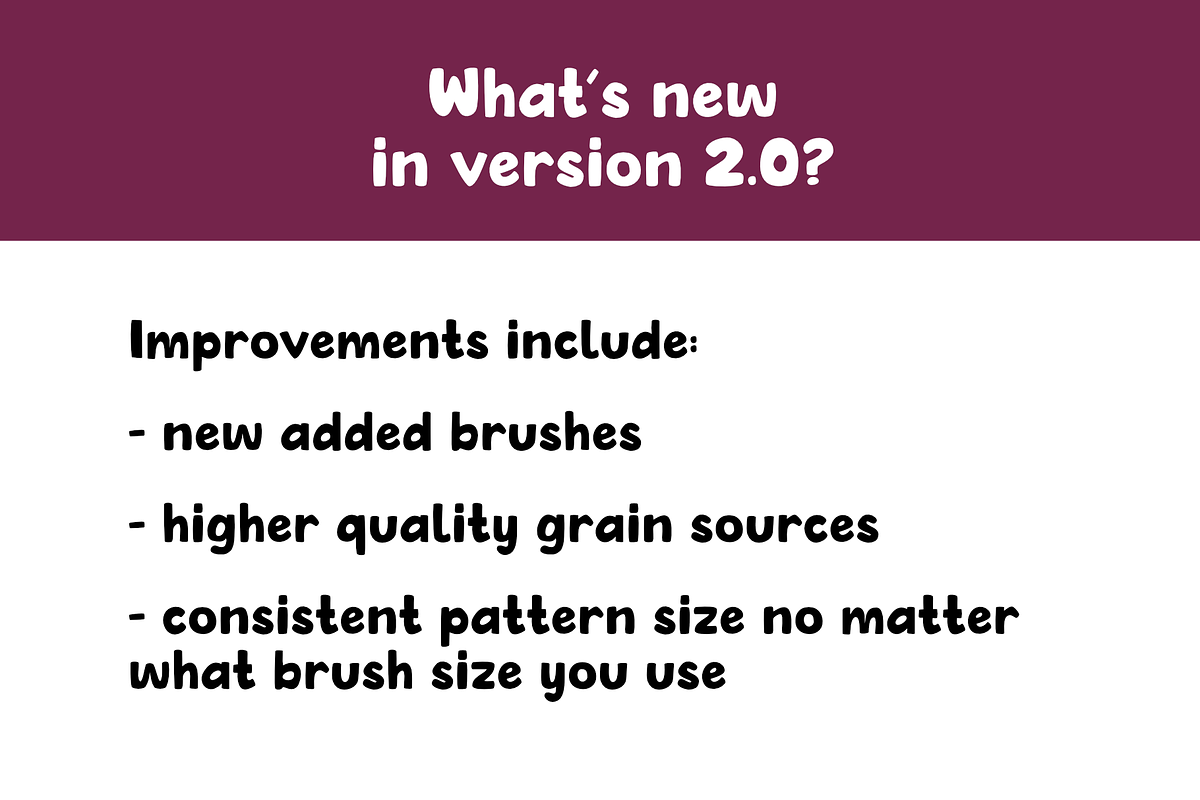 What's new in version 2.0?

Improvements include:

- new added brushes

- higher quality grain sources

- consistent pattern size no matter what brush size you use